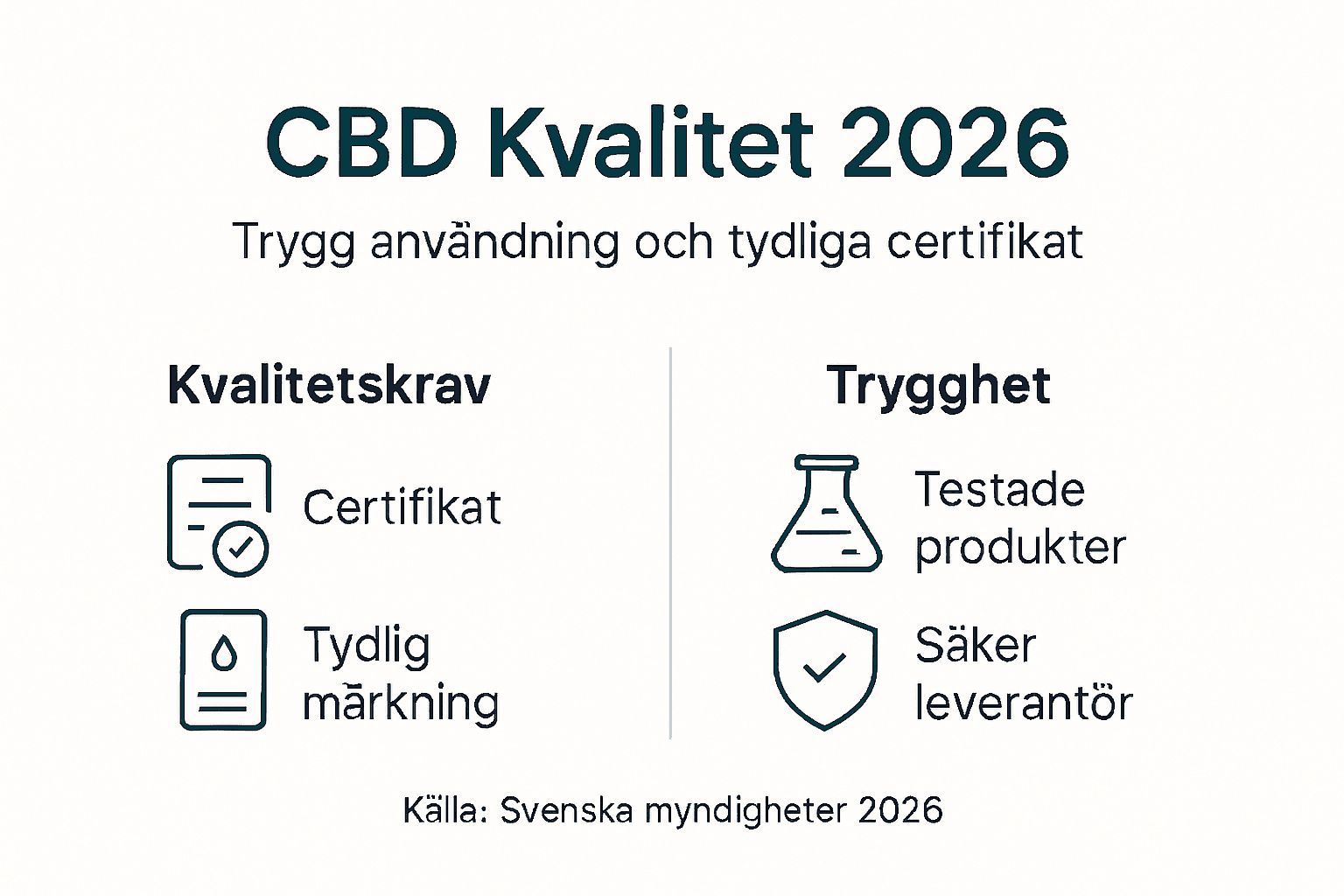 CBD Kvalitet 2026

Trygg användning och tydliga certifikat

Kvalitetskrav

Certifikat

Tydlig märkning

Trygghet

Testade produkter

Säker leverantör

Källa: Svenska myndigheter 2026